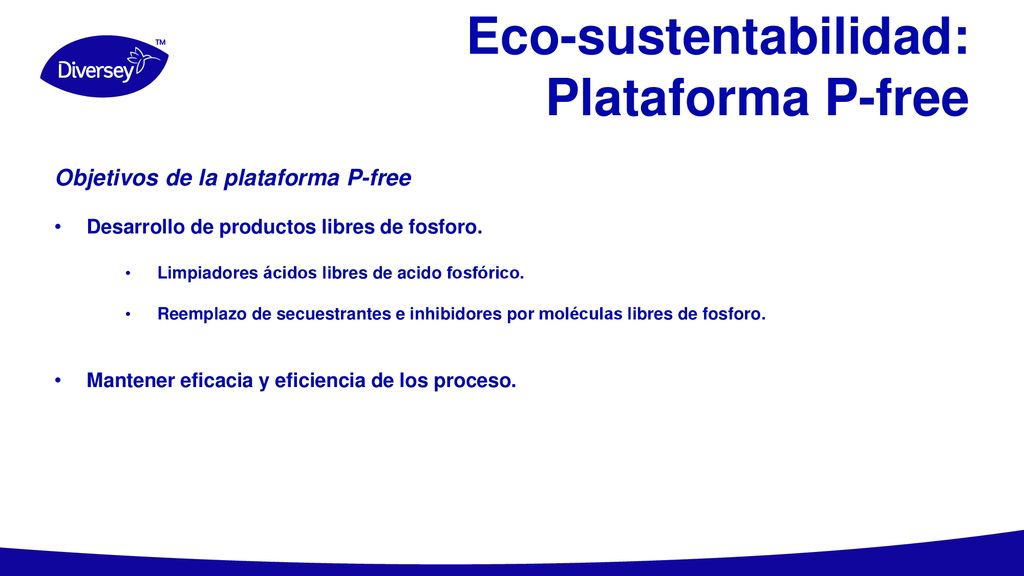 Diversey™

Eco-sustentabilidad: Plataforma P-free

Objetivos de la plataforma P-free

• Desarrollo de productos libres de fosforo.

• Limpiadores ácidos libres de acido fosfórico.

• Reemplazo de secuestrantes e inhibidores por moléculas libres de fosforo.

• Mantener eficacia y eficiencia de los proceso.